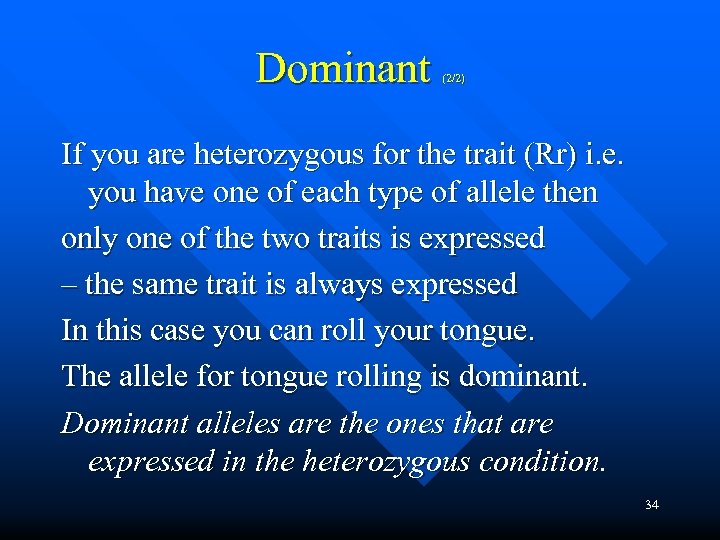 Dominant (2/2)

If you are heterozygous for the trait (Rr) i.e. you have one of each type of allele then

only one of the two traits is expressed

– the same trait is always expressed

In this case you can roll your tongue.

The allele for tongue rolling is dominant.

Dominant alleles are the ones that are expressed in the heterozygous condition.

34